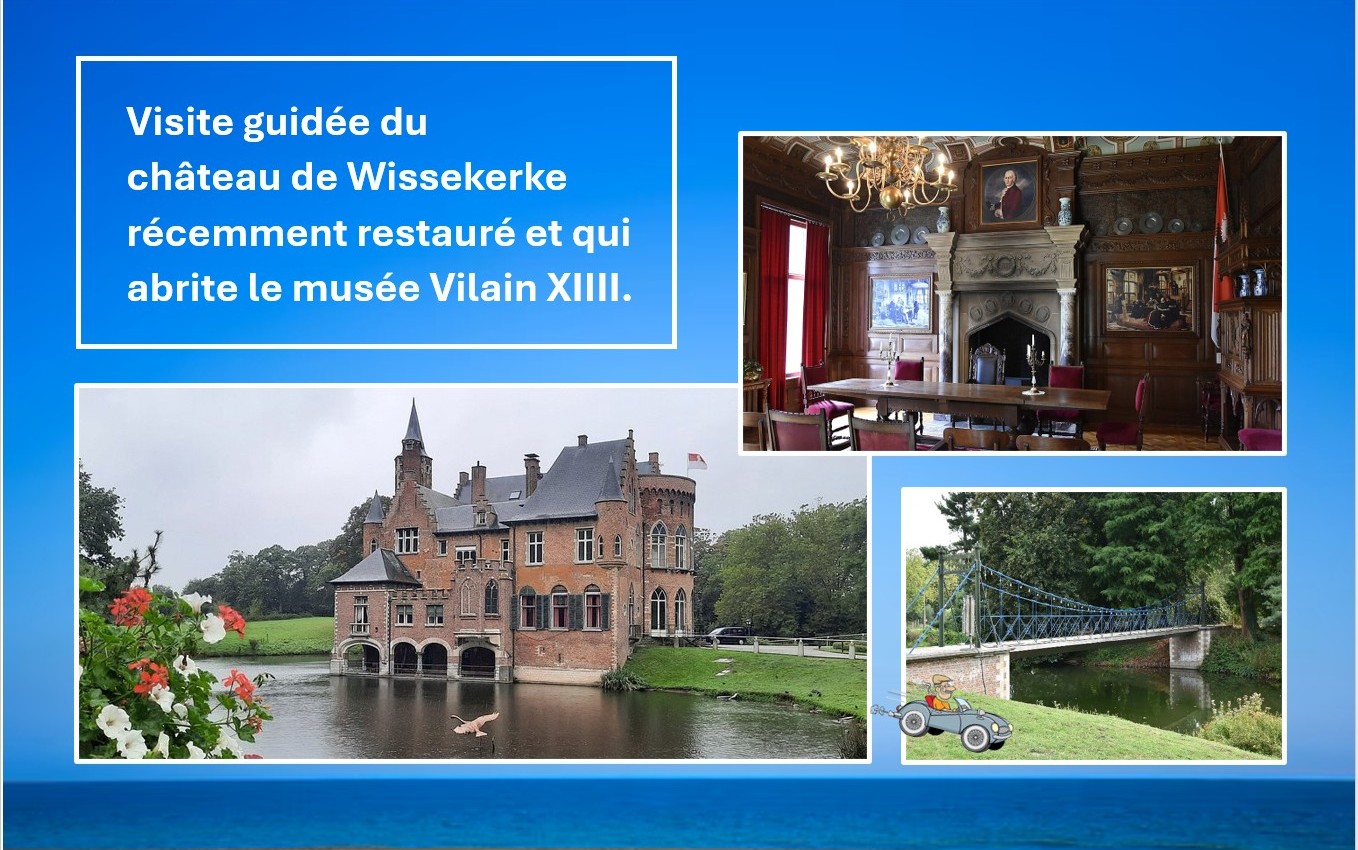 Visite guidée du château de Wissekerke récemment restauré et qui abrite le musée Vilain XIIII.